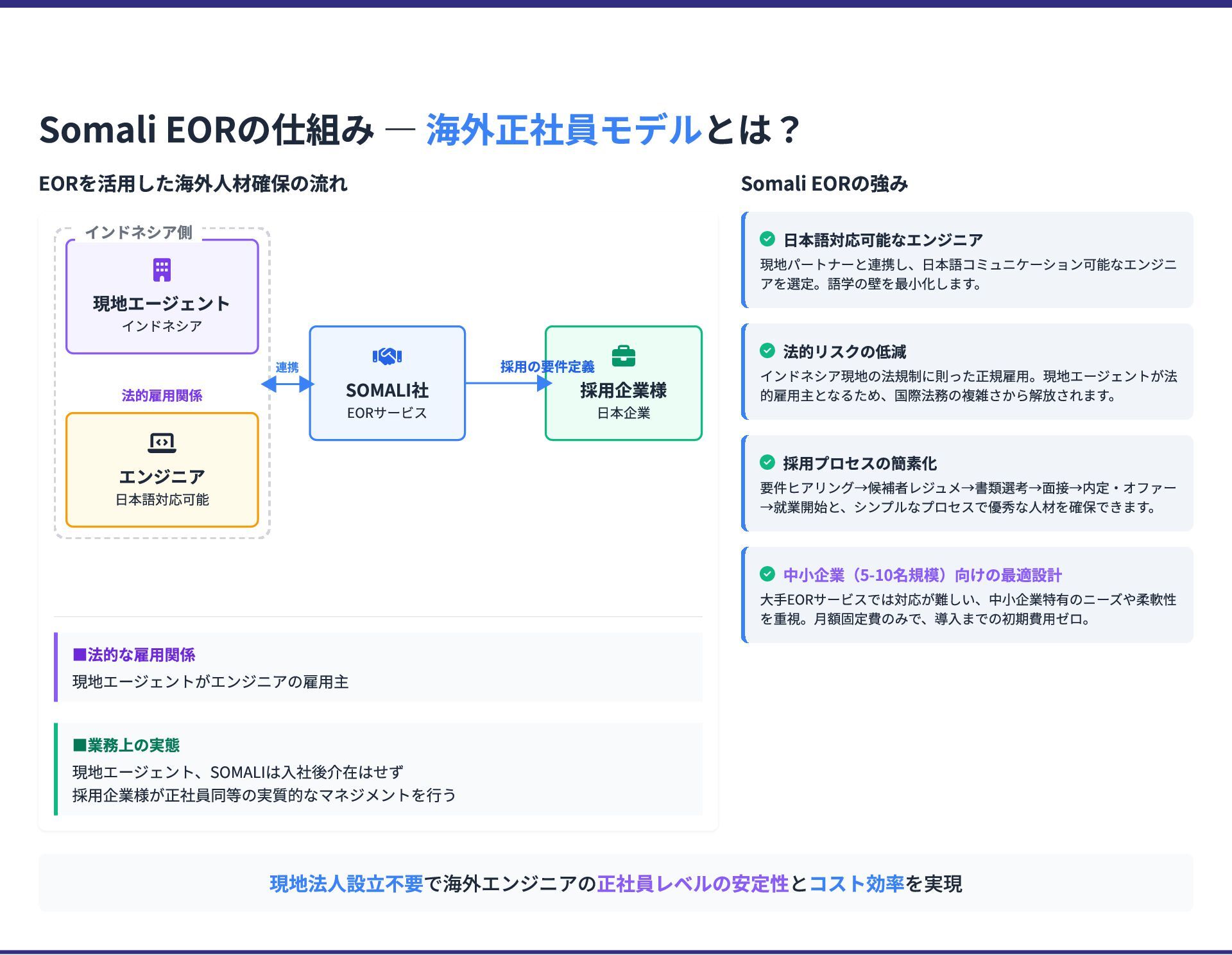 Somali EORの仕組み ― 海外正社員モデルとは？

EORを活用した海外人材確保の流れ

インドネシア側

現地エージェント
インドネシア

法的雇用関係

エンジニア
日本語対応可能

連携

SOMALI社
EORサービス

採用の要件定義

採用企業様
日本企業

■法的な雇用関係
現地エージェントがエンジニアの雇用主

■業務上の実態
現地エージェント、SOMALIは入社後介在はせず
採用企業様が正社員同等の実質的なマネジメントを行う

Somali EORの強み

日本語対応可能なエンジニア
現地パートナーと連携し、日本語コミュニケーション可能なエンジニアを選定。語学の壁を最小化します。

法的リスクの低減
インドネシア現地の法規制に則った正規雇用。現地エージェントが法的雇用主となるため、国際法務の複雑さから解放されます。

採用プロセスの簡素化
要件ヒアリング→候補者レジュメ→書類選考→面接→内定・オファー→就業開始と、シンプルなプロセスで優秀な人材を確保できます。

中小企業（5-10名規模）向けの最適設計
大手EORサービスでは対応が難しい、中小企業特有のニーズや柔軟性を重視。月額固定費のみで、導入までの初期費用ゼロ。

現地法人設立不要で海外エンジニアの正社員レベルの安定性とコスト効率を実現